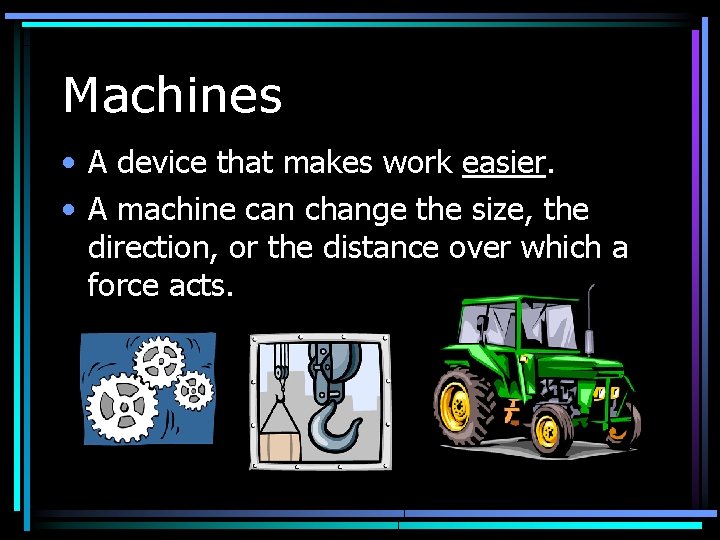 Machines

• A device that makes work easier.
• A machine can change the size, the direction, or the distance over which a force acts.